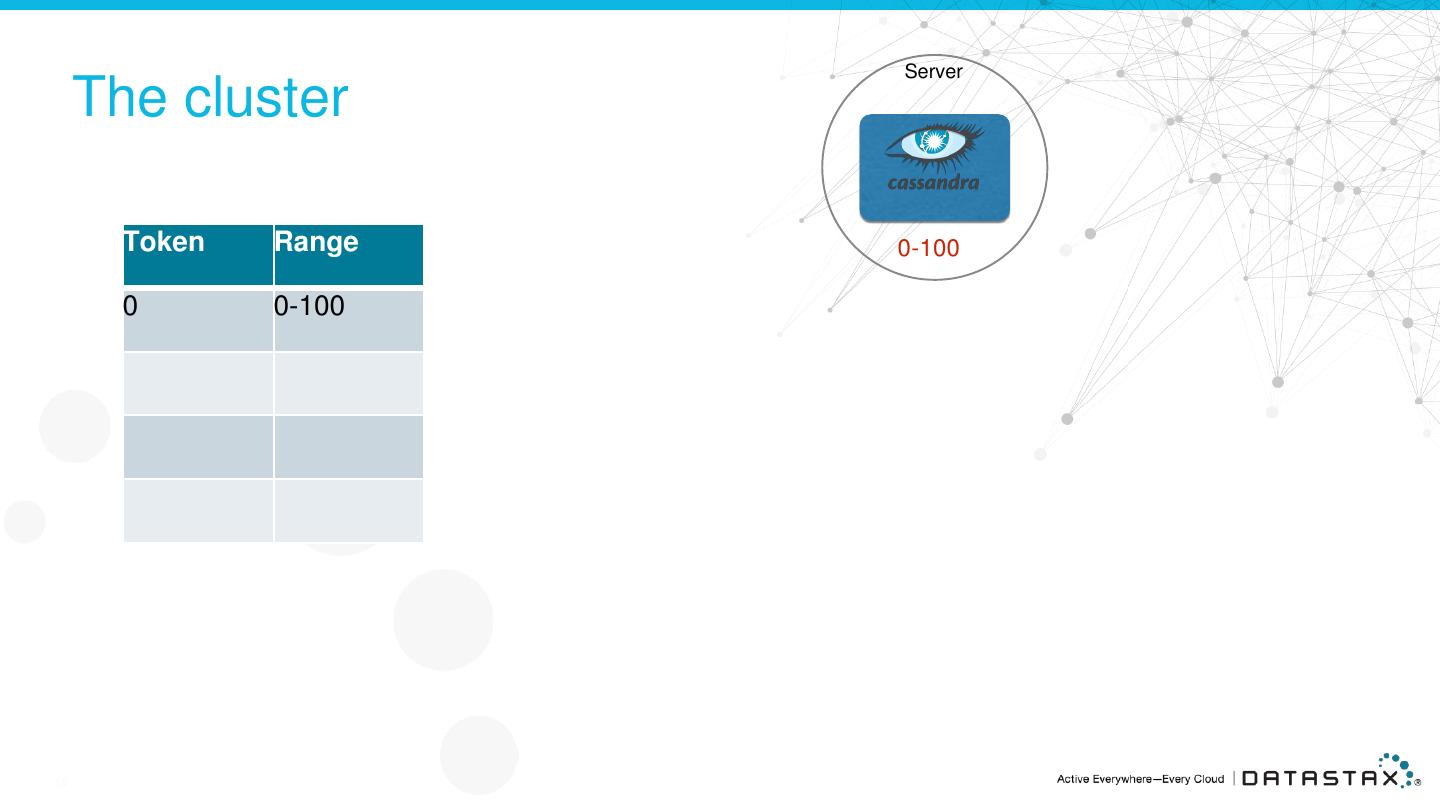 The cluster

| Token | Range |
|---|---|
| 0 | 0-100 |
| | |
| | |
| | |

Server

cassandra

0-100

Active Everywhere—Every Cloud | DATASTAX